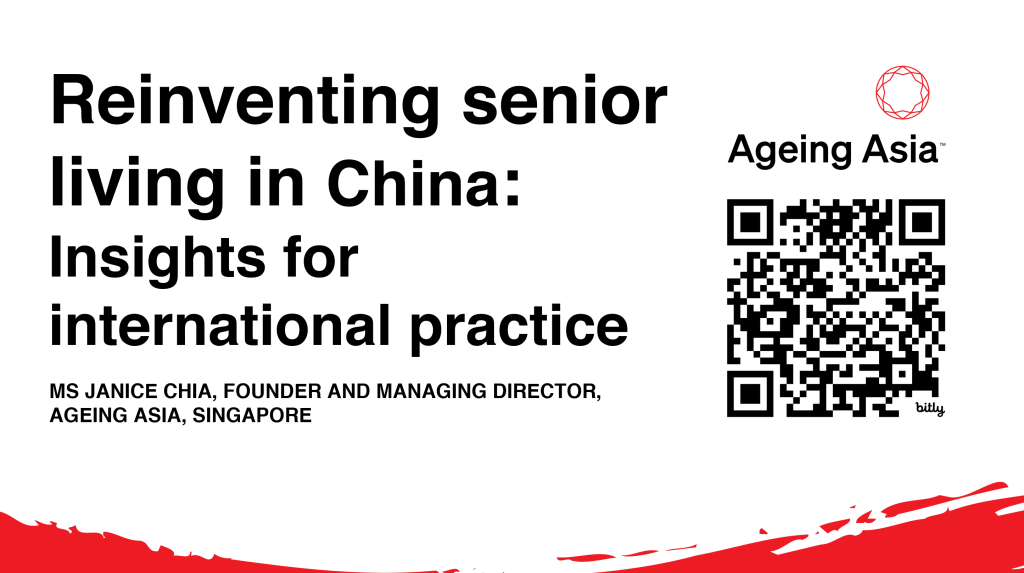 Reinventing senior living in China: Insights for international practice

MS JANICE CHIA, FOUNDER AND MANAGING DIRECTOR, AGEING ASIA, SINGAPORE

Ageing Asia™

bitly